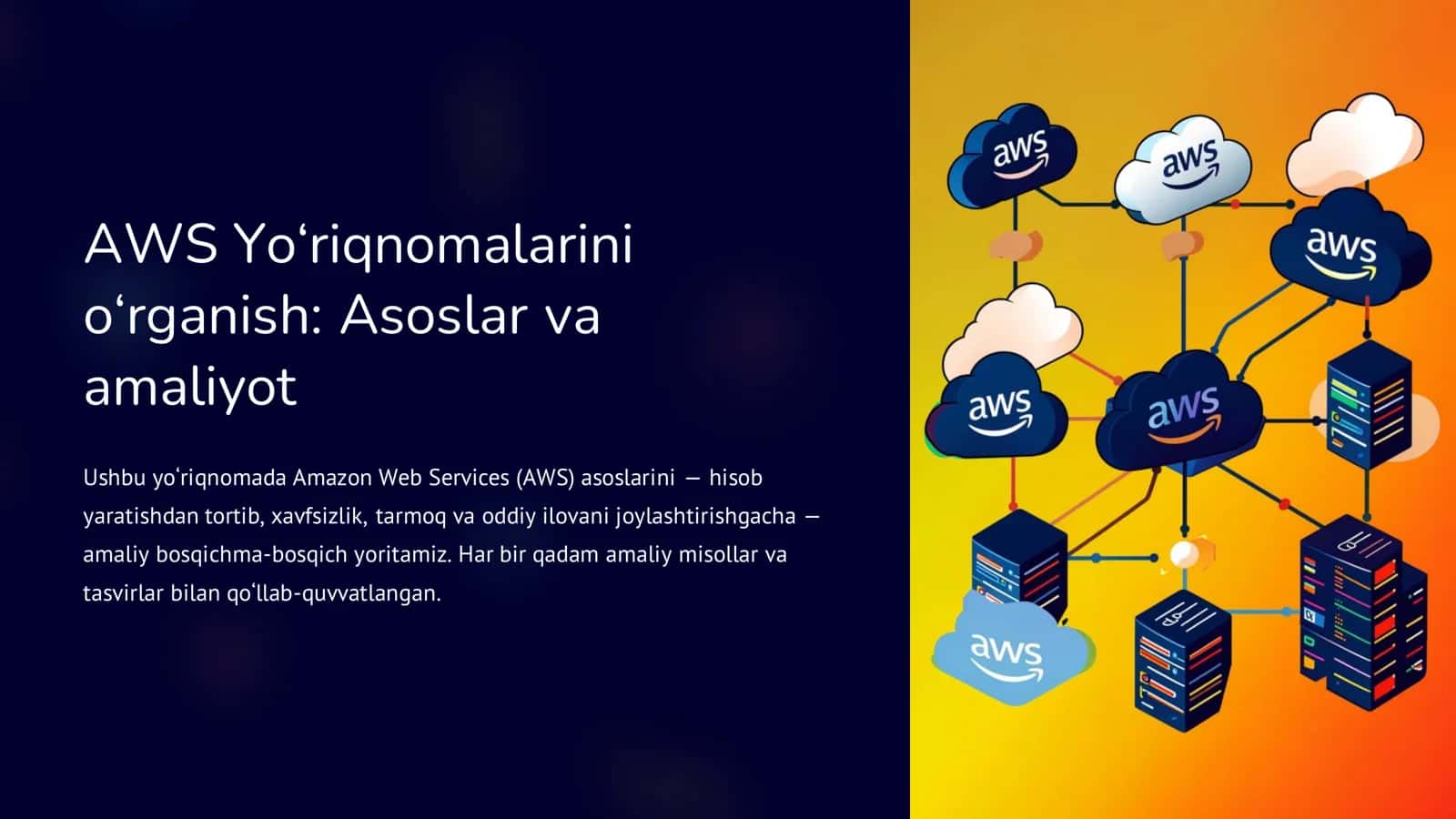 AWS Yo‘riqnomalarini o‘rganish: Asoslar va amaliyot

Ushbu yo‘riqnomada Amazon Web Services (AWS) asoslarini — hisob yaratishdan tortib, xavfsizlik, tarmoq va oddiy ilovani joylashtirishgacha — amaliy bosqichma-bosqich yoritamiz. Har bir qadam amaliy misollar va tasvirlar bilan qo‘llab-quvvatlangan.

aws

aws

aws

aws

aws

aws